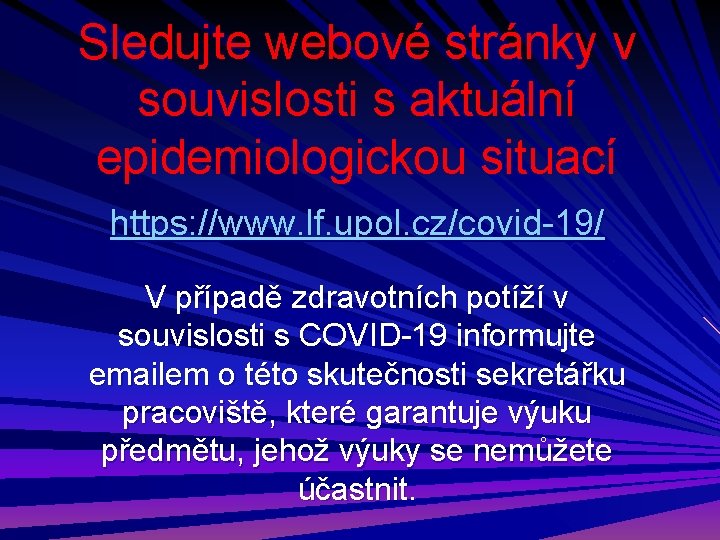 Sledujte webové stránky v souvislosti s aktuální epidemiologickou situací

https://www.lf.upol.cz/covid-19/

V případě zdravotních potíží v souvislosti s COVID-19 informujte emailem o této skutečnosti sekretářku pracoviště, které garantuje výuku předmětu, jehož výuky se nemůžete účastnit.